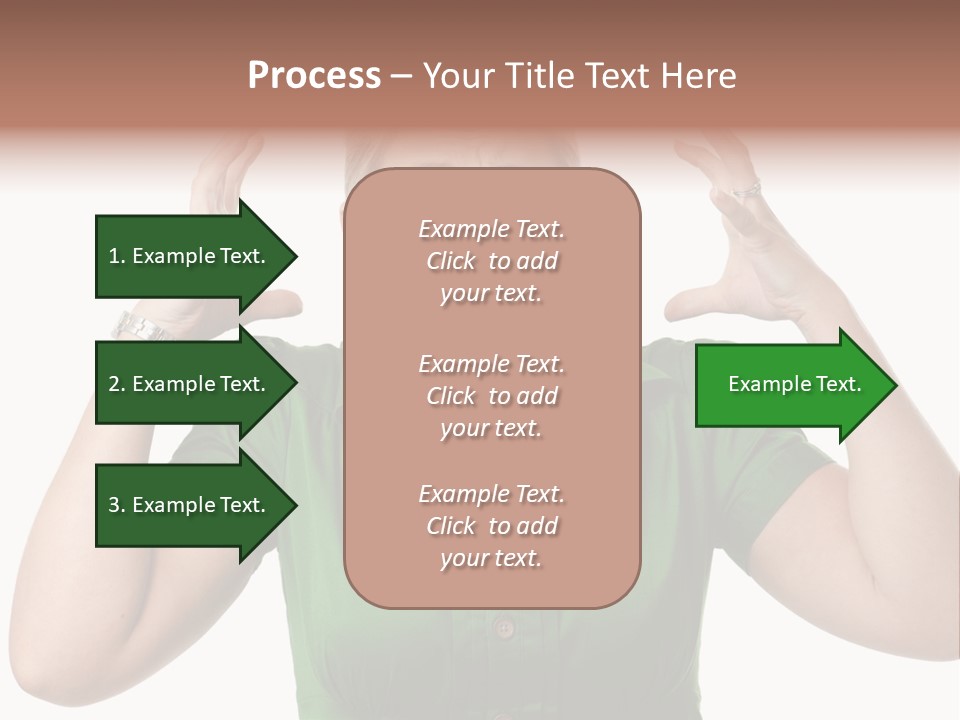 Process – Your Title Text Here

1. Example Text.

2. Example Text.

3. Example Text.

Example Text. Click to add your text.

Example Text. Click to add your text.

Example Text. Click to add your text.

Example Text.